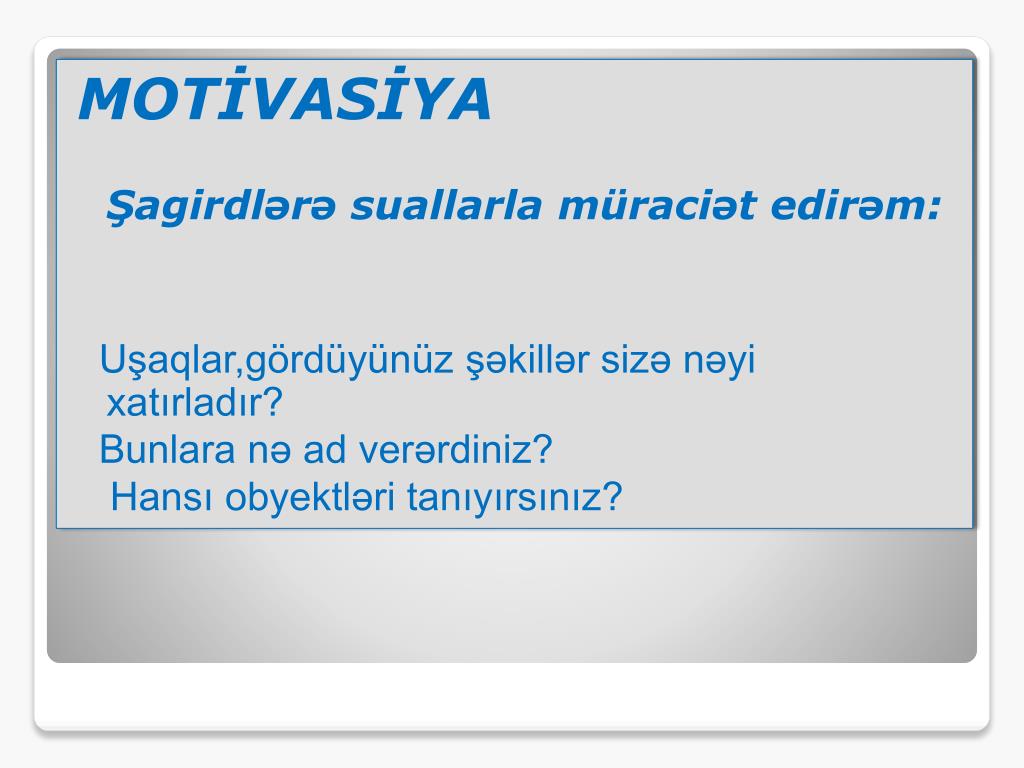 MOTİVASİYA

Şagirdlərə suallarla müraciət edirəm:

Uşaqlar,gördüyünüz şəkillər sizə nəyi xatırladır?
Bunlara nə ad verərdiniz?
Hansı obyektləri tanıyırsınız?